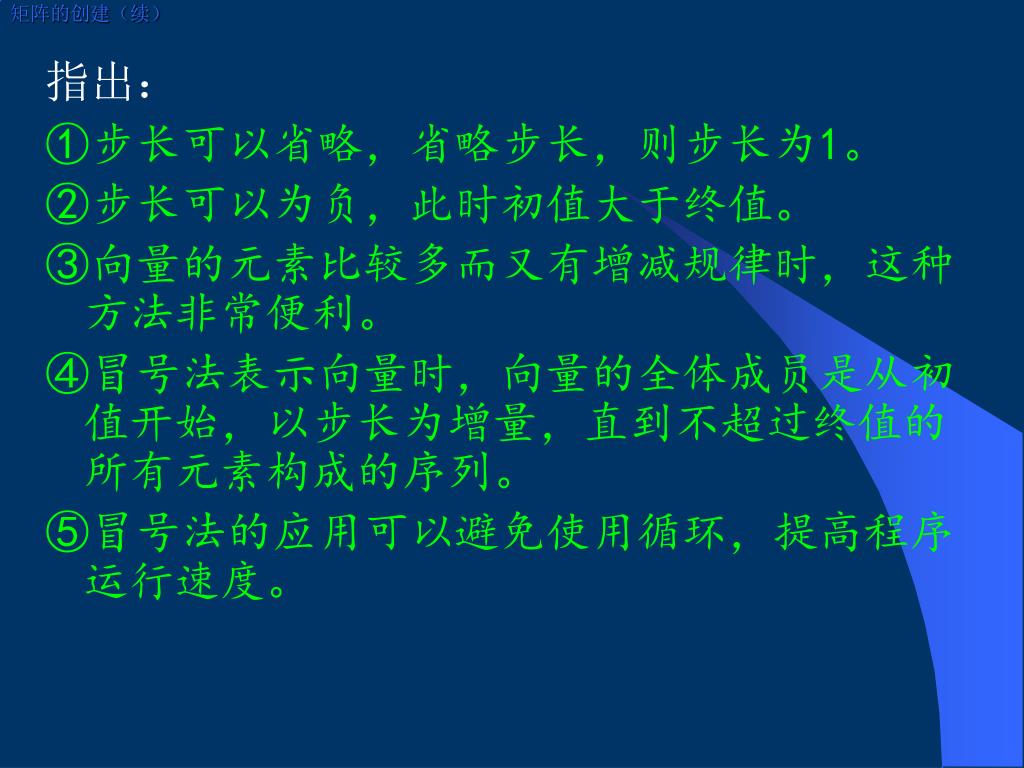 矩阵的创建（续）

指出：

①步长可以省略，省略步长，则步长为1。

②步长可以为负，此时初值大于终值。

③向量的元素比较多而又有增减规律时，这种方法非常便利。

④冒号法表示向量时，向量的全体成员是从初值开始，以步长为增量，直到不超过终值的所有元素构成的序列。

⑤冒号法的应用可以避免使用循环，提高程序运行速度。